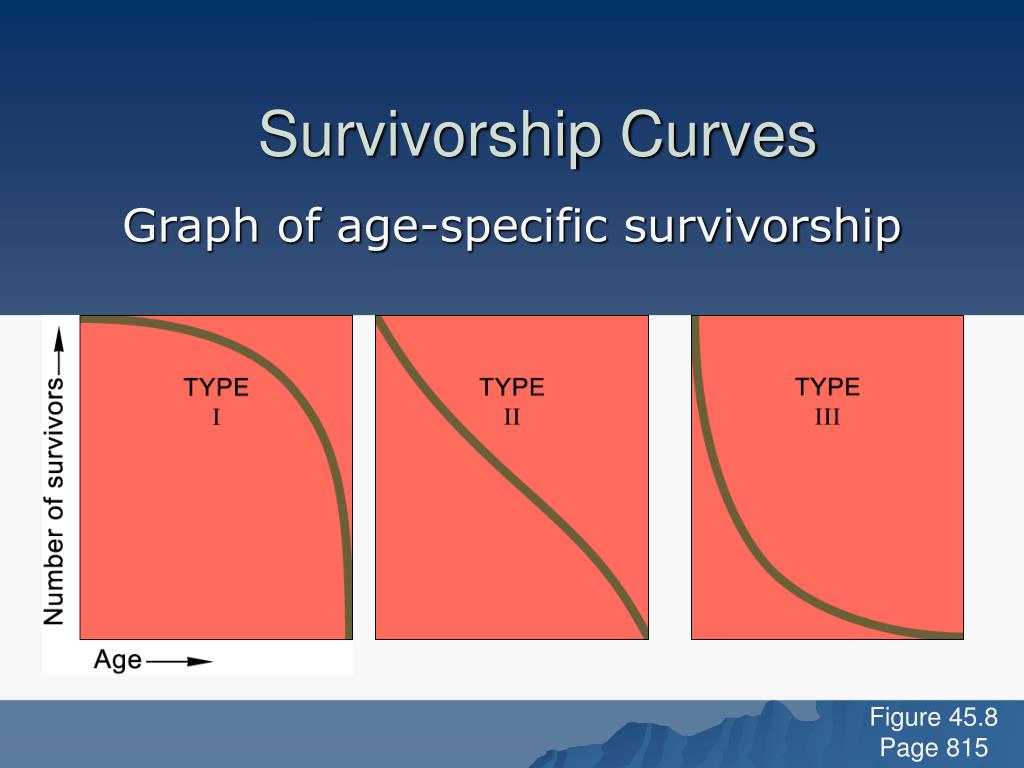 Survivorship Curves

Graph of age-specific survivorship

Number of survivors

TYPE I

TYPE II

TYPE III

Age

Figure 45.8
Page 815